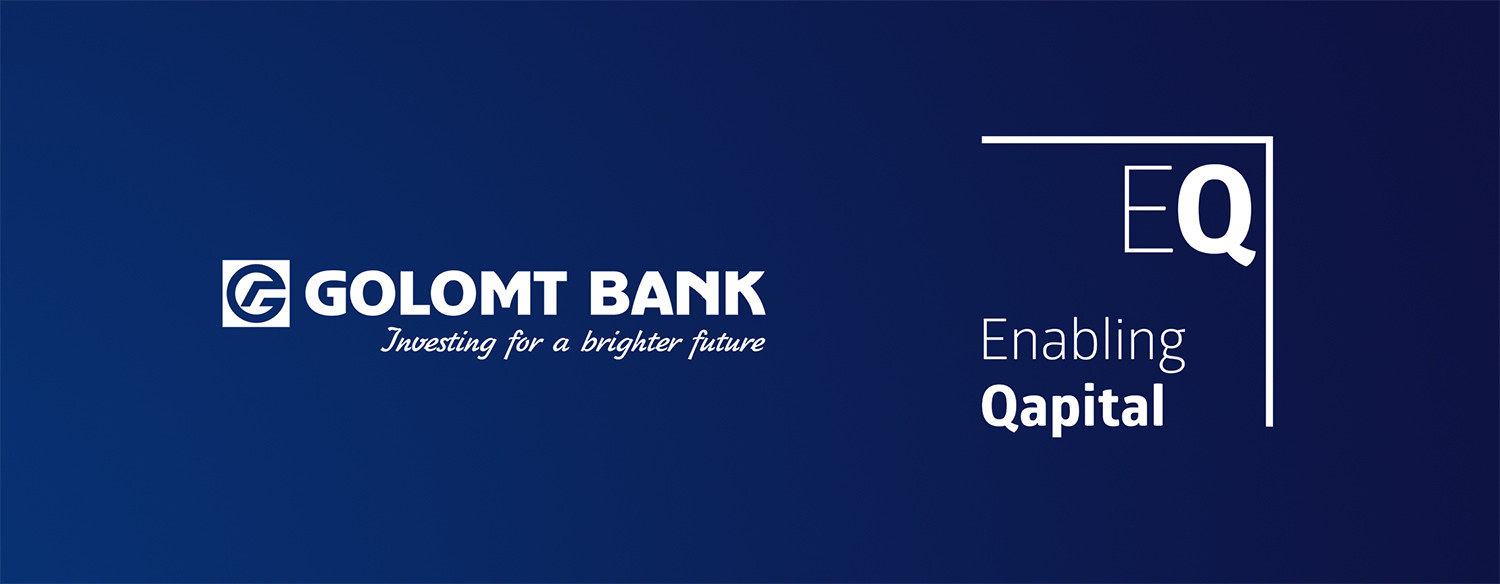 GOLOMT BANK
Investing for a brighter future

EQ

Enabling
Qapital